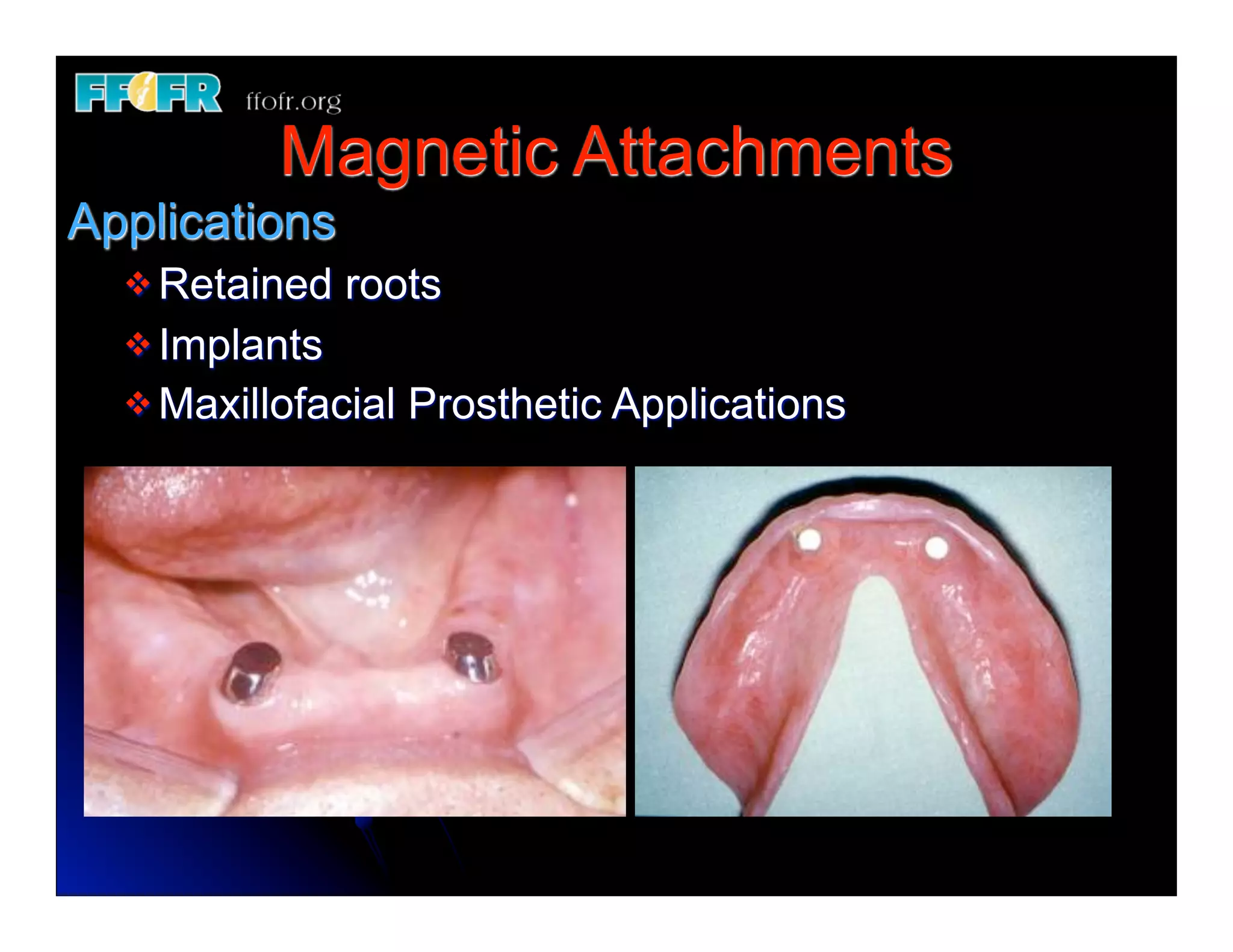 FFOFR ffofr.org

Magnetic Attachments

Applications

❖ Retained roots
❖ Implants
❖ Maxillofacial Prosthetic Applications